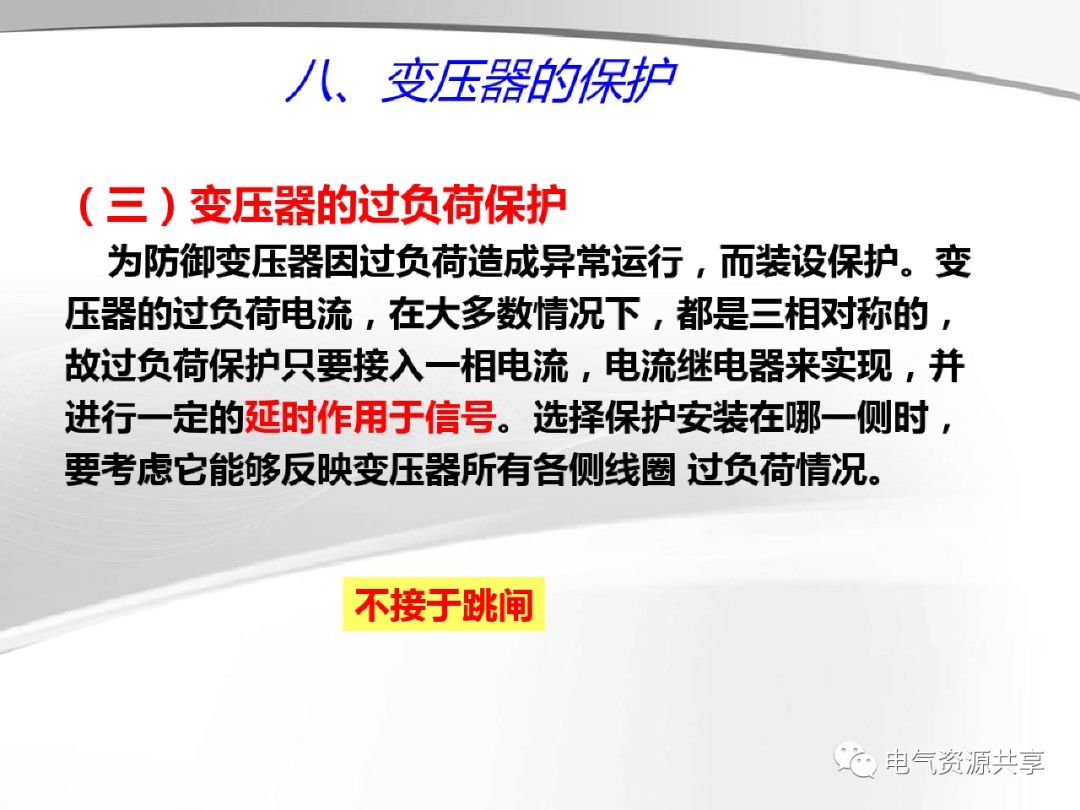 八、变压器的保护

（三）变压器的过负荷保护

为防御变压器因过负荷造成异常运行，而装设保护。变压器的过负荷电流，在大多数情况下，都是三相对称的，故过负荷保护只要接入一相电流，电流继电器来实现，并进行一定的延时作用于信号。选择保护安装在哪一侧时，要考虑它能够反映变压器所有各侧线圈 过负荷情况。

不接于跳闸

电气资源共享